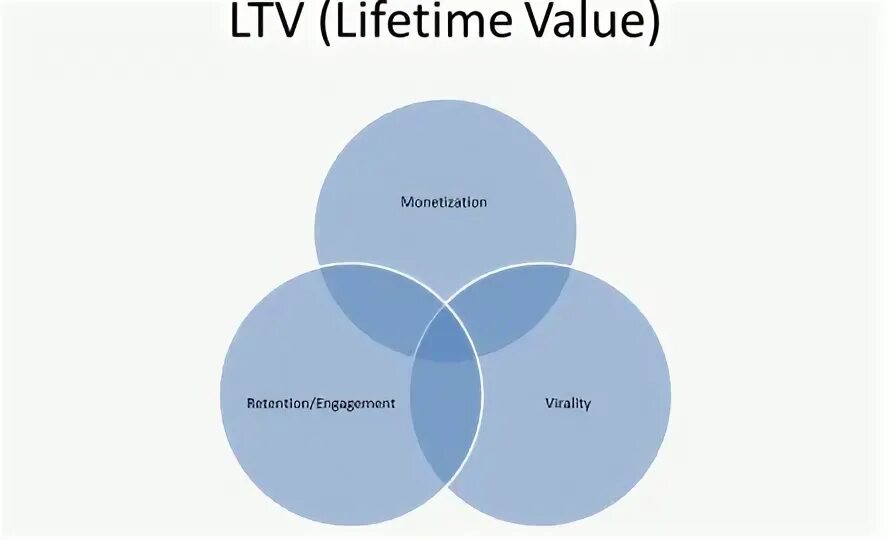 LTV (Lifetime Value)

Monetization

Retention/Engagement

Virality